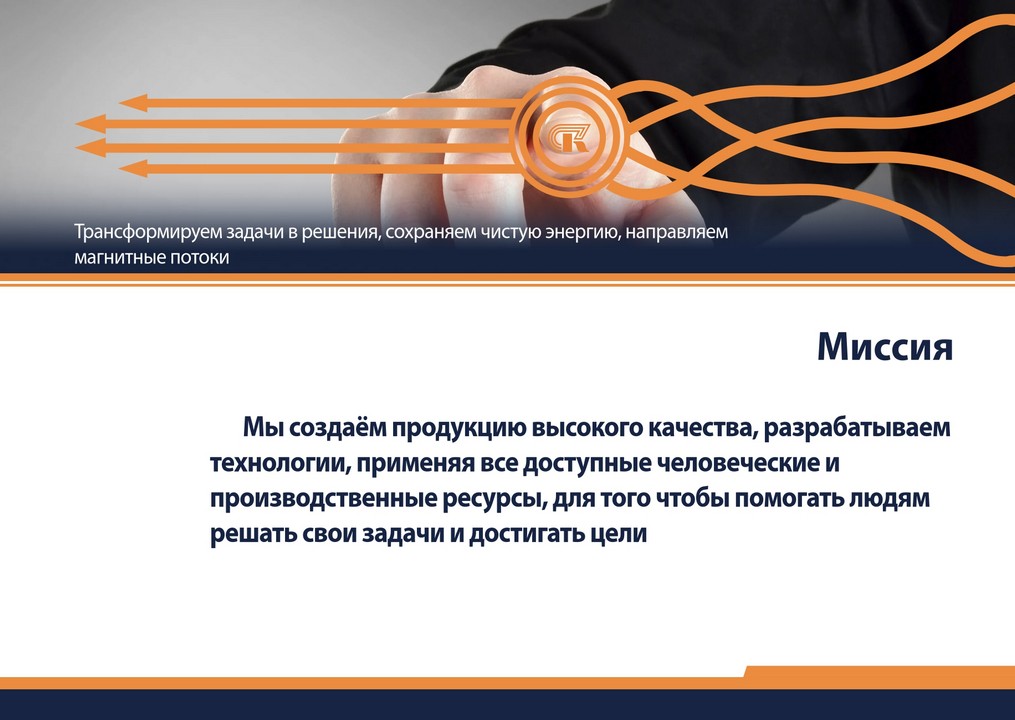 Трансформируем задачи в решения, сохраняем чистую энергию, направляем магнитные потоки

Миссия

Мы создаём продукцию высокого качества, разрабатываем технологии, применяя все доступные человеческие и производственные ресурсы, для того чтобы помогать людям решать свои задачи и достигать цели